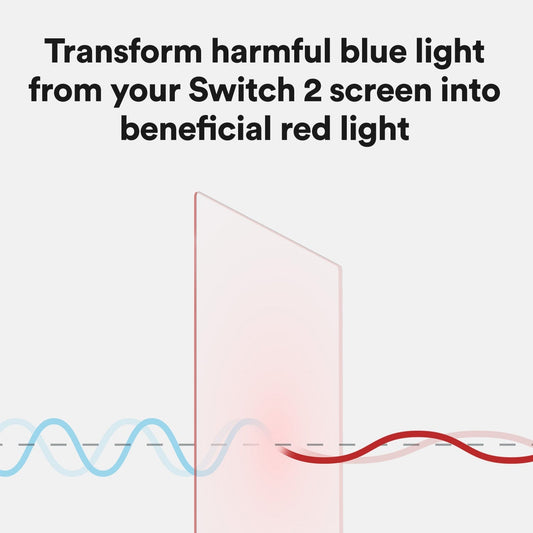 Transform harmful blue light from your Switch 2 screen into beneficial red light